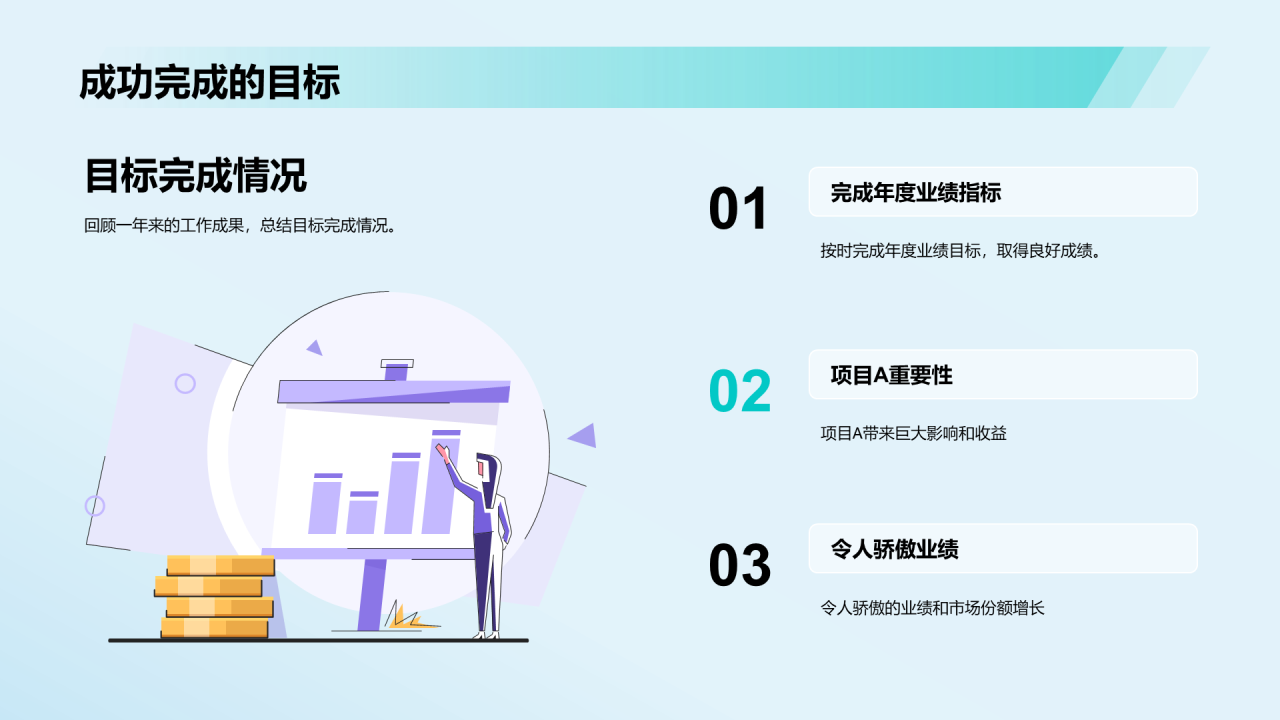 成功完成的目标

目标完成情况

回顾一年来的工作成果，总结目标完成情况。

01

完成年度业绩指标

按时完成年度业绩目标，取得良好成绩。

02

项目A重要性

项目A带来巨大影响和收益

03

令人骄傲业绩

令人骄傲的业绩和市场份额增长